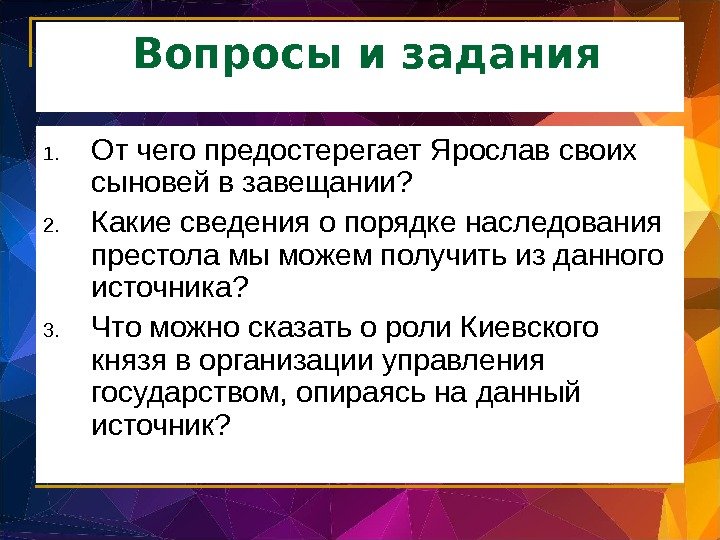 Вопросы и задания

1. От чего предостерегает Ярослав своих сыновей в завещании?
2. Какие сведения о порядке наследования престола мы можем получить из данного источника?
3. Что можно сказать о роли Киевского князя в организации управления государством, опираясь на данный источник?